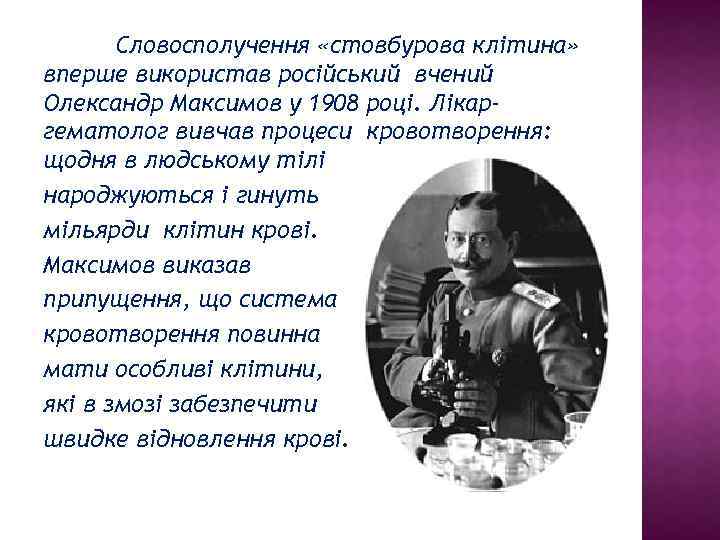 Словосполучення «стовбурова клітина» вперше використав російський вчений Олександр Максимов у 1908 році. Лікар-гематолог вивчав процеси кровотворення: щодня в людському тілі народжуються і гинуть мільярди клітин крові. Максимов виказав припущення, що система кровотворення повинна мати особливі клітини, які в змозі забезпечити швидке відновлення крові.